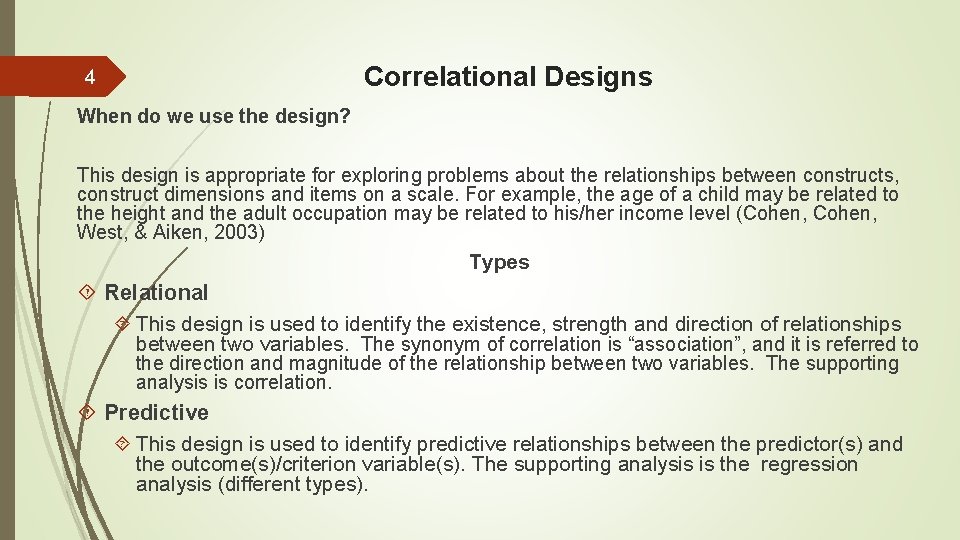 4

Correlational Designs

When do we use the design?

This design is appropriate for exploring problems about the relationships between constructs, construct dimensions and items on a scale. For example, the age of a child may be related to the height and the adult occupation may be related to his/her income level (Cohen, Cohen, West, & Aiken, 2003)

Types

Relational

This design is used to identify the existence, strength and direction of relationships between two variables. The synonym of correlation is “association”, and it is referred to the direction and magnitude of the relationship between two variables. The supporting analysis is correlation.

Predictive

This design is used to identify predictive relationships between the predictor(s) and the outcome(s)/criterion variable(s). The supporting analysis is the regression analysis (different types).